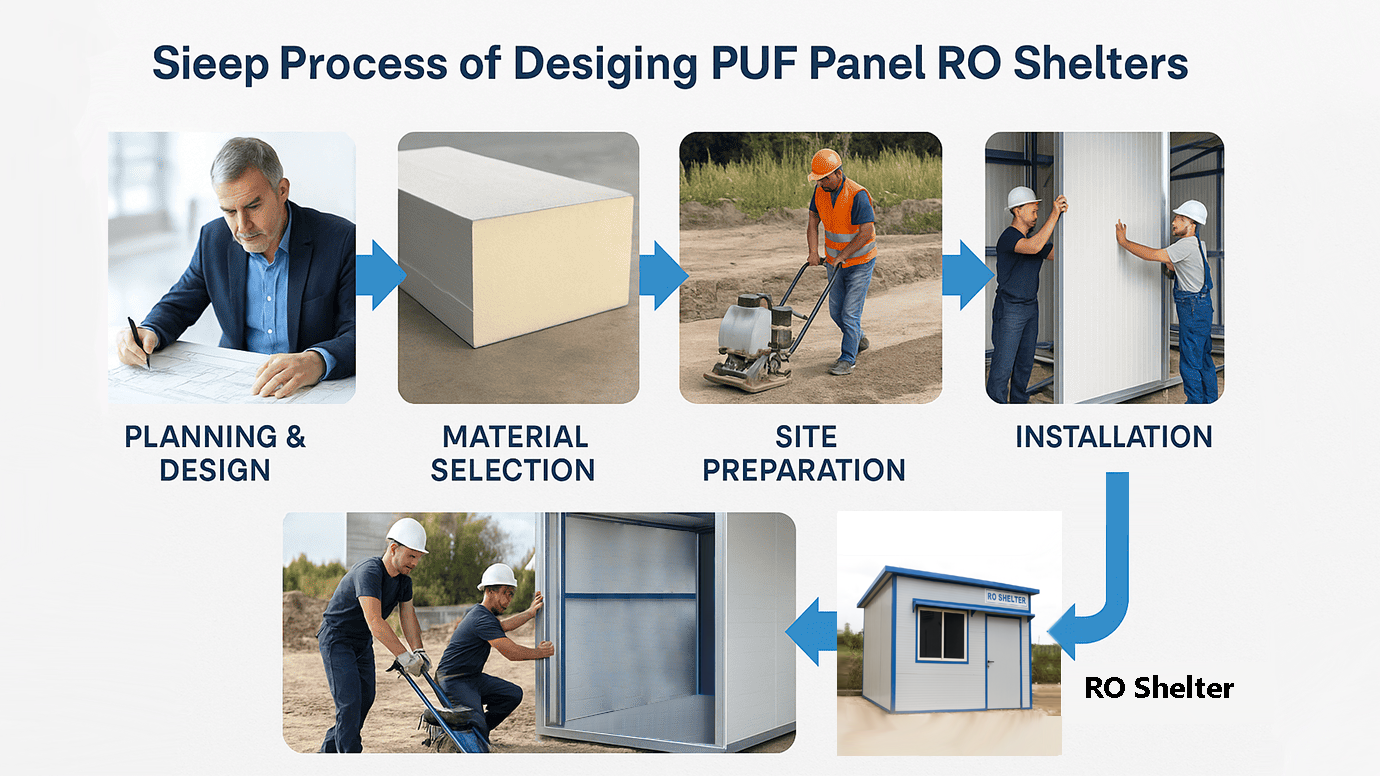 Sieep Process of Desiging PUF Panel RO Shelters

PLANNING & DESIGN

MATERIAL SELECTION

SITE PREPARATION

INSTALLATION

RO SHELTER

RO Shelter